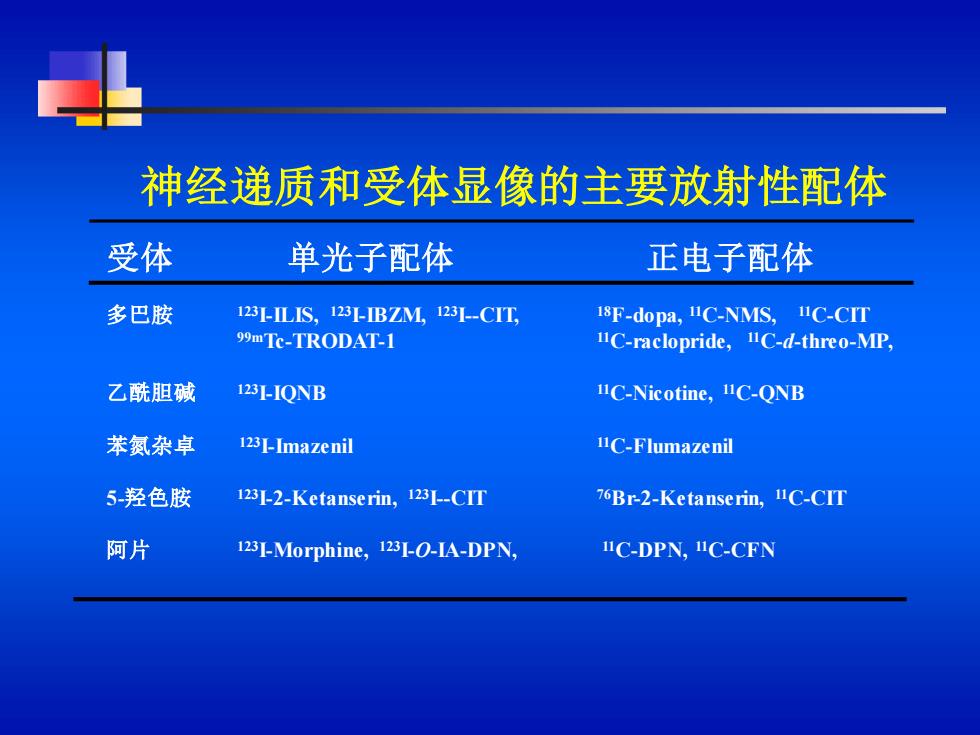 神经递质和受体显像的主要放射性配体

| 受体 | 单光子配体 | 正电子配体 |
|---|---|---|
| 多巴胺 | $^{123}$I-ILIS, $^{123}$I-IBZM, $^{123}$I--CIT, $^{99m}$Tc-TRODAT-1 | $^{18}$F-dopa, $^{11}$C-NMS, $^{11}$C-CIT $^{11}$C-raclopride, $^{11}$C-*d*-threo-MP, |
| 乙酰胆碱 | $^{123}$I-IQNB | $^{11}$C-Nicotine, $^{11}$C-QNB |
| 苯氮杂卓 | $^{123}$I-Imazenil | $^{11}$C-Flumazenil |
| 5-羟色胺 | $^{123}$I-2-Ketanserin, $^{123}$I--CIT | $^{76}$Br-2-Ketanserin, $^{11}$C-CIT |
| 阿片 | $^{123}$I-Morphine, $^{123}$I-*O*-IA-DPN, | $^{11}$C-DPN, $^{11}$C-CFN |